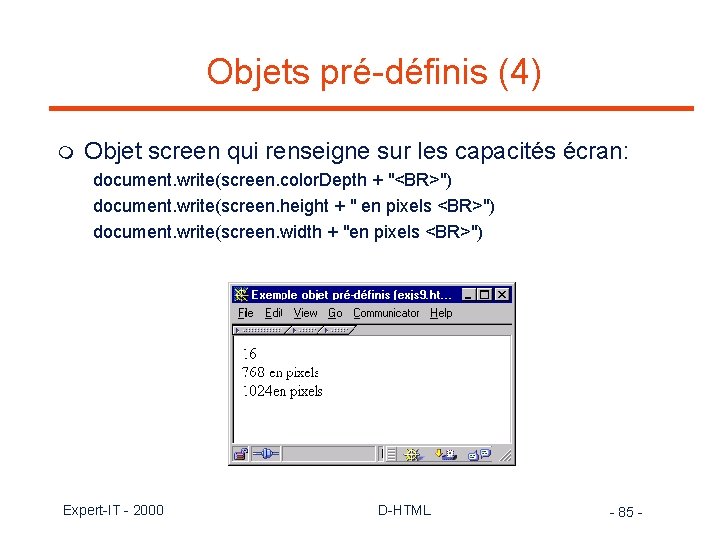 Objets pré-définis (4)

Objet screen qui renseigne sur les capacités écran:

document.write(screen.colorDepth + "<BR>")
document.write(screen.height + " en pixels <BR>")
document.write(screen.width + "en pixels <BR>")

Exemple objet pré-définis (exjs9.ht...

File Edit View Go Communicator Help

16
768 en pixels
1024en pixels

Expert-IT - 2000

D-HTML

- 85 -